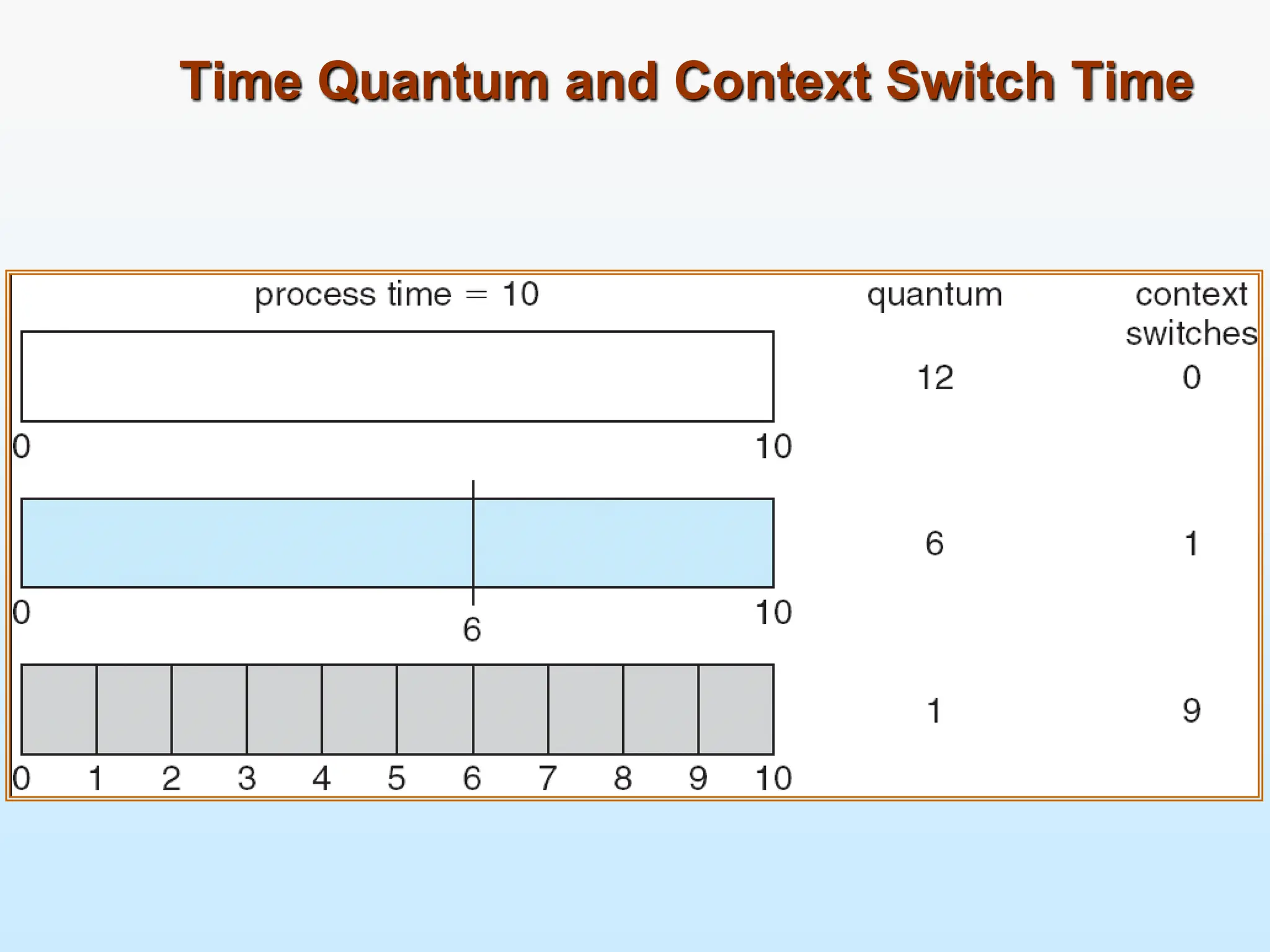 Time Quantum and Context Switch Time

process time = 10

quantum

context switches

12

0

0

10

6

1

0

6

10

1

9

0 1 2 3 4 5 6 7 8 9 10